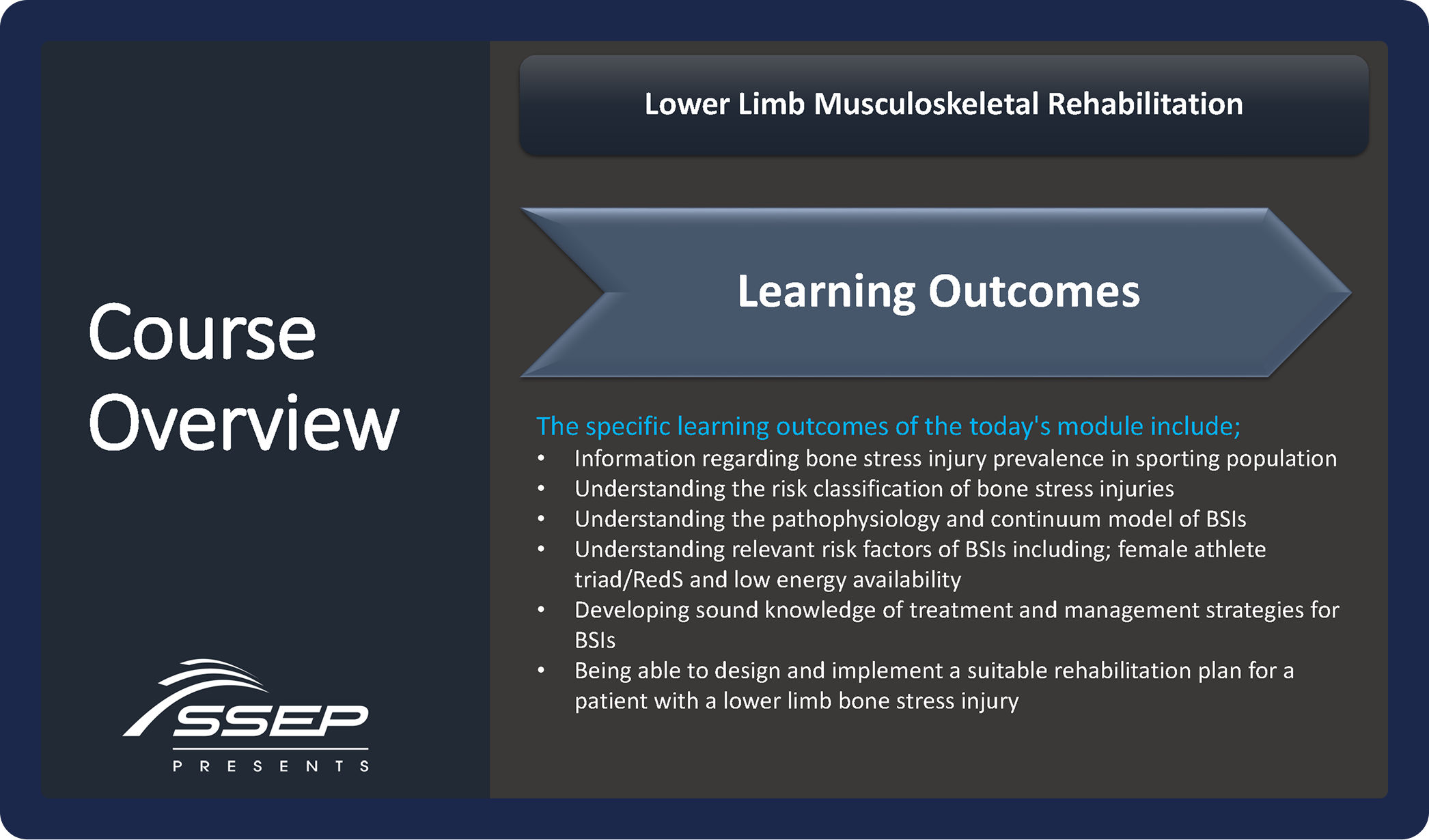 Course Overview

SSEP
PRESENTS

Lower Limb Musculoskeletal Rehabilitation

Learning Outcomes

The specific learning outcomes of the today's module include;
• Information regarding bone stress injury prevalence in sporting population
• Understanding the risk classification of bone stress injuries
• Understanding the pathophysiology and continuum model of BSIs
• Understanding relevant risk factors of BSIs including; female athlete triad/RedS and low energy availability
• Developing sound knowledge of treatment and management strategies for BSIs
• Being able to design and implement a suitable rehabilitation plan for a patient with a lower limb bone stress injury